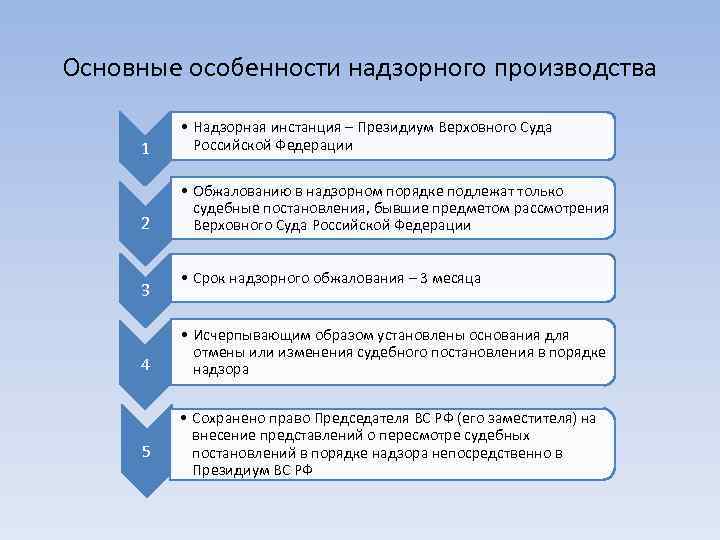 Основные особенности надзорного производства

1

• Надзорная инстанция – Президиум Верховного Суда Российской Федерации

2

• Обжалованию в надзорном порядке подлежат только судебные постановления, бывшие предметом рассмотрения Верховного Суда Российской Федерации

3

• Срок надзорного обжалования – 3 месяца

4

• Исчерпывающим образом установлены основания для отмены или изменения судебного постановления в порядке надзора

5

• Сохранено право Председателя ВС РФ (его заместителя) на внесение представлений о пересмотре судебных постановлений в порядке надзора непосредственно в Президиум ВС РФ